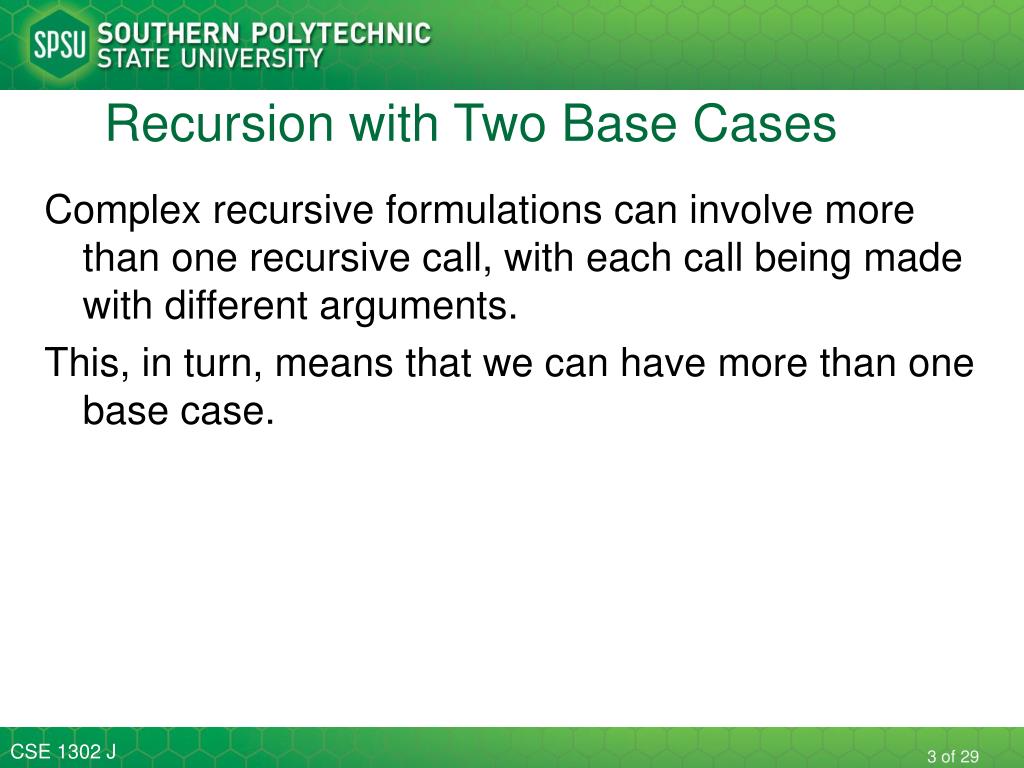 SPSU SOUTHERN POLYTECHNIC STATE UNIVERSITY

Recursion with Two Base Cases

Complex recursive formulations can involve more than one recursive call, with each call being made with different arguments.

This, in turn, means that we can have more than one base case.

CSE 1302 J

3 of 29